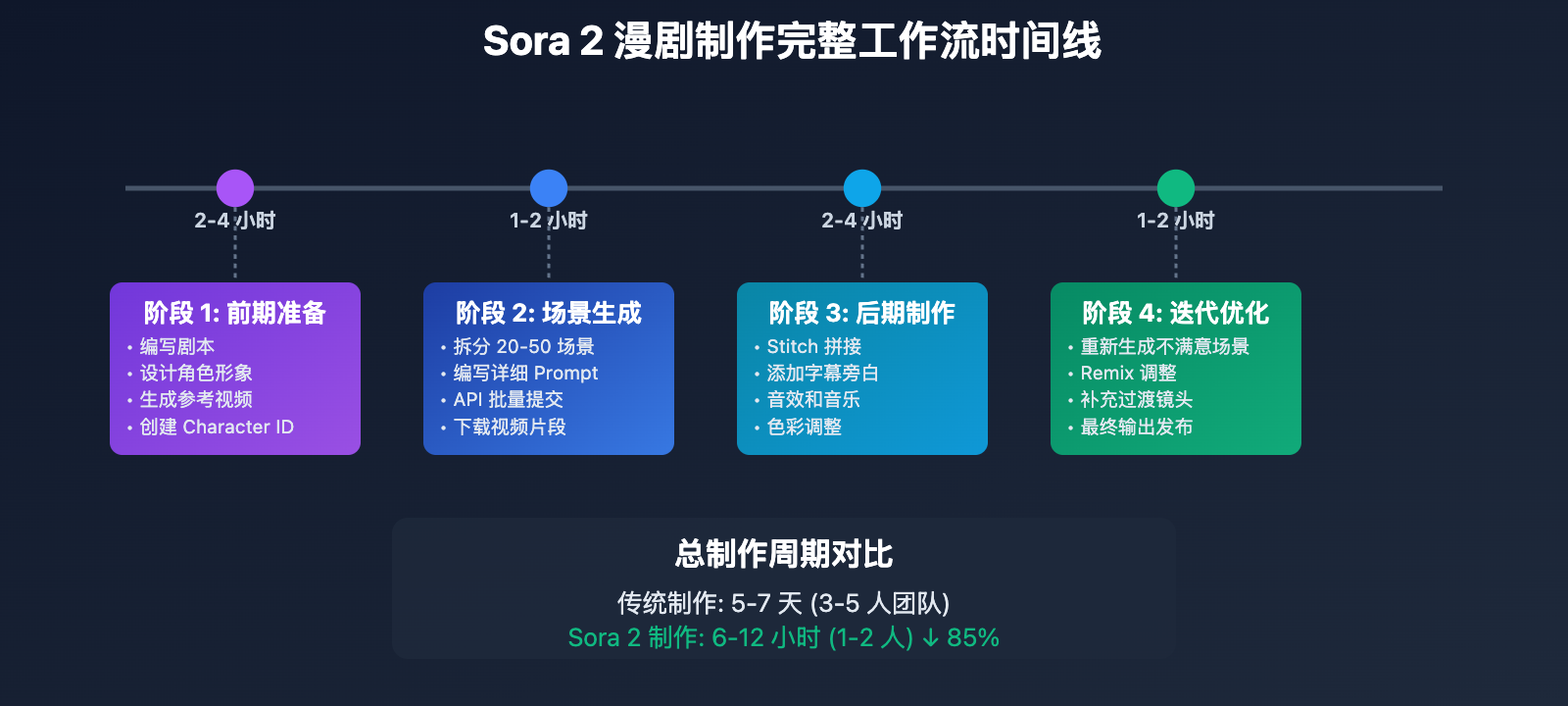 Sora 2 漫剧制作完整工作流时间线

2-4 小时

阶段 1: 前期准备
• 编写剧本
• 设计角色形象
• 生成参考视频
• 创建 Character ID

1-2 小时

阶段 2: 场景生成
• 拆分 20-50 场景
• 编写详细 Prompt
• API 批量提交
• 下载视频片段

2-4 小时

阶段 3: 后期制作
• Stitch 拼接
• 添加字幕旁白
• 音效和音乐
• 色彩调整

1-2 小时

阶段 4: 迭代优化
• 重新生成不满意场景
• Remix 调整
• 补充过渡镜头
• 最终输出发布

总制作周期对比

传统制作: 5-7 天 (3-5 人团队)
Sora 2 制作: 6-12 小时 (1-2 人) ↓ 85%